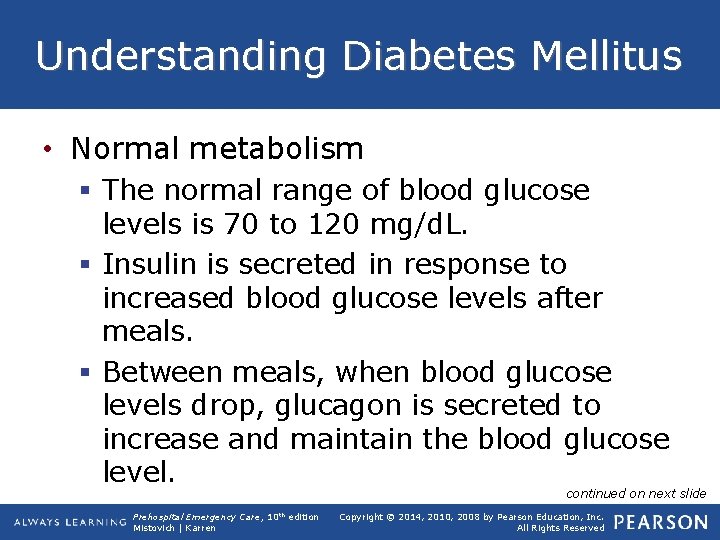 Understanding Diabetes Mellitus

• Normal metabolism
 ▪ The normal range of blood glucose levels is 70 to 120 mg/dL.
 ▪ Insulin is secreted in response to increased blood glucose levels after meals.
 ▪ Between meals, when blood glucose levels drop, glucagon is secreted to increase and maintain the blood glucose level.

continued on next slide

ALWAYS LEARNING

Prehospital Emergency Care, 10th edition
Mistovich | Karren

Copyright © 2014, 2010, 2008 by Pearson Education, Inc.
All Rights Reserved

PEARSON